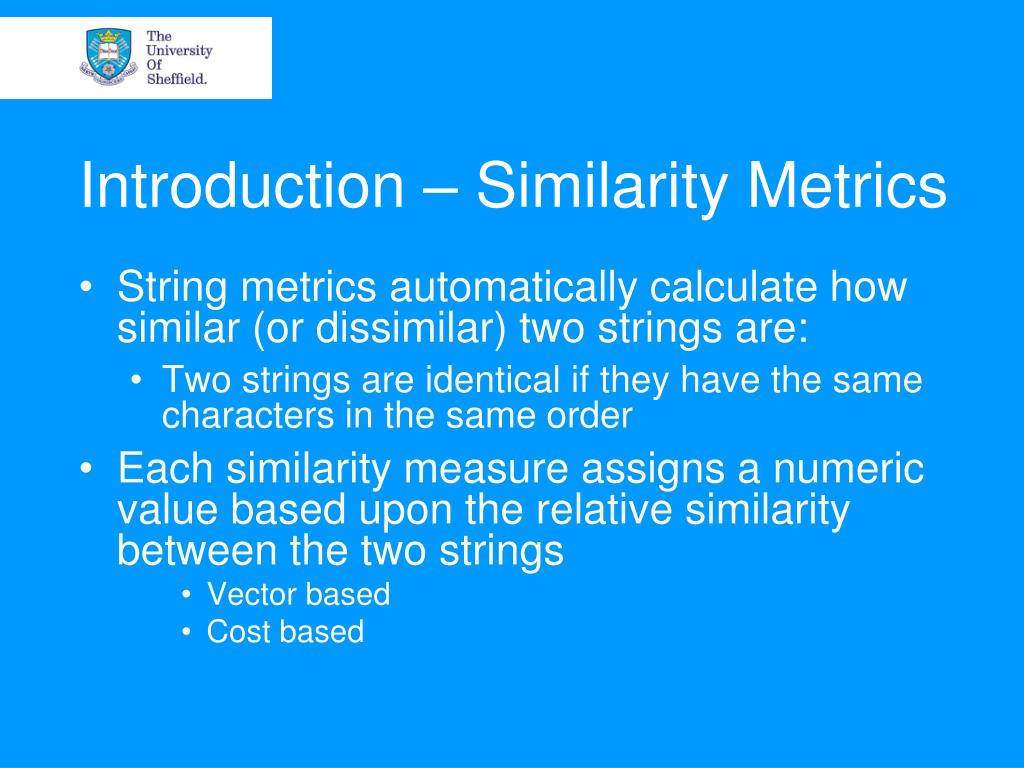 The University Of Sheffield.

Introduction – Similarity Metrics

• String metrics automatically calculate how similar (or dissimilar) two strings are:
  • Two strings are identical if they have the same characters in the same order
• Each similarity measure assigns a numeric value based upon the relative similarity between the two strings
  • Vector based
  • Cost based